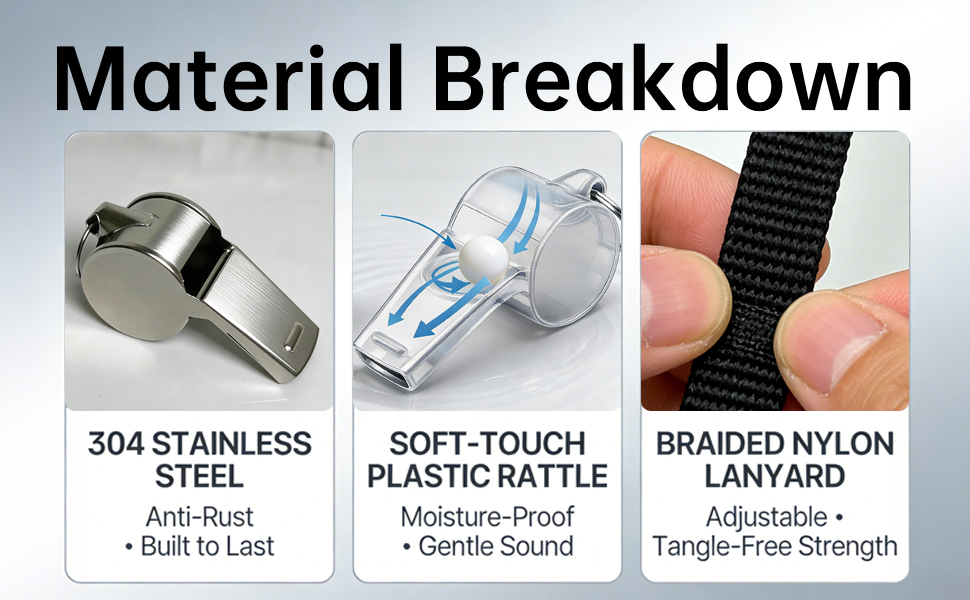 Material Breakdown

304 STAINLESS STEEL

Anti-Rust • Built to Last

SOFT-TOUCH PLASTIC RATTLE

Moisture-Proof • Gentle Sound

BRAIDED NYLON LANYARD

Adjustable • Tangle-Free Strength